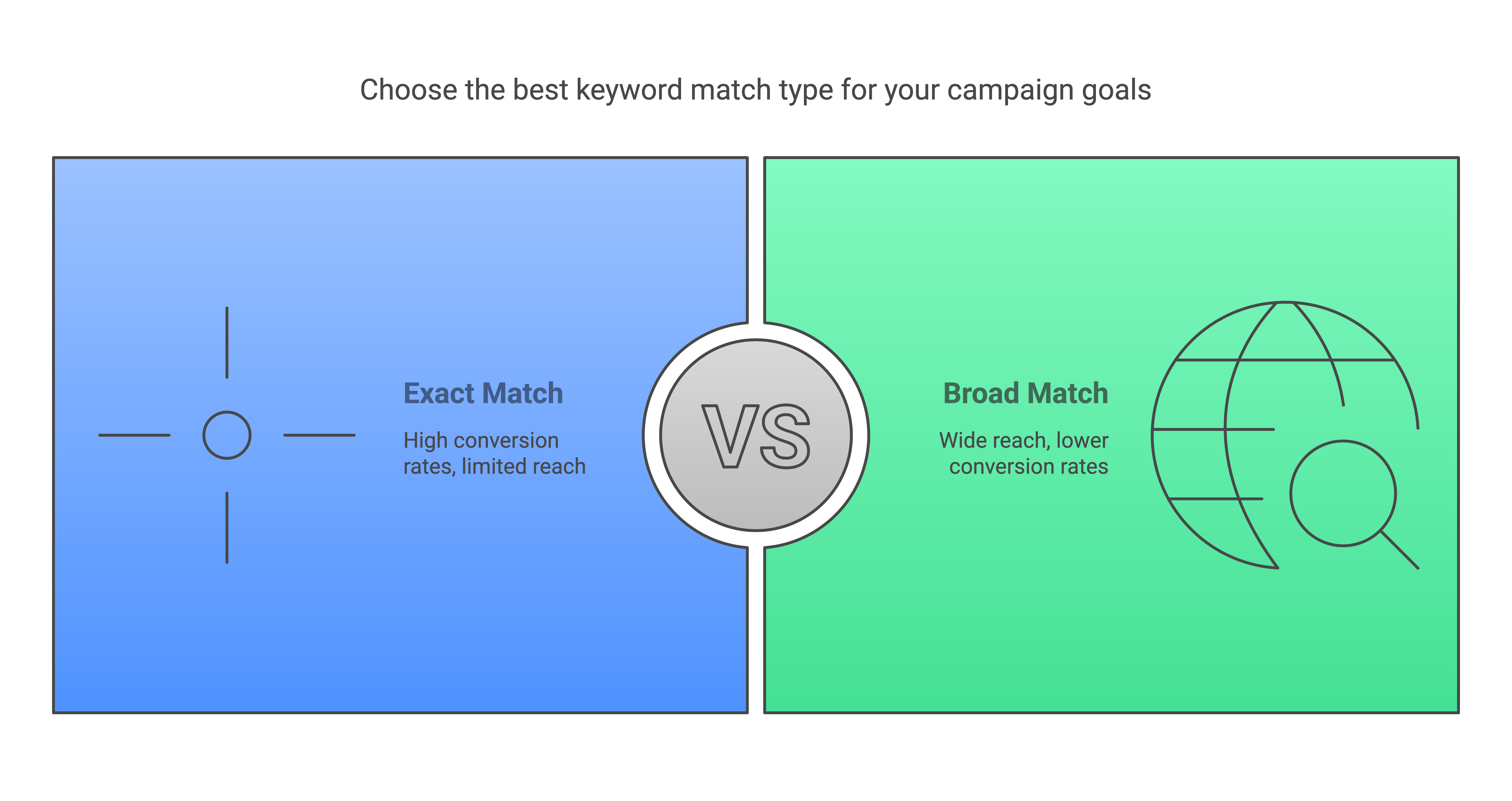 Choose the best keyword match type for your campaign goals

Exact Match

High conversion rates, limited reach

VS

Broad Match

Wide reach, lower conversion rates